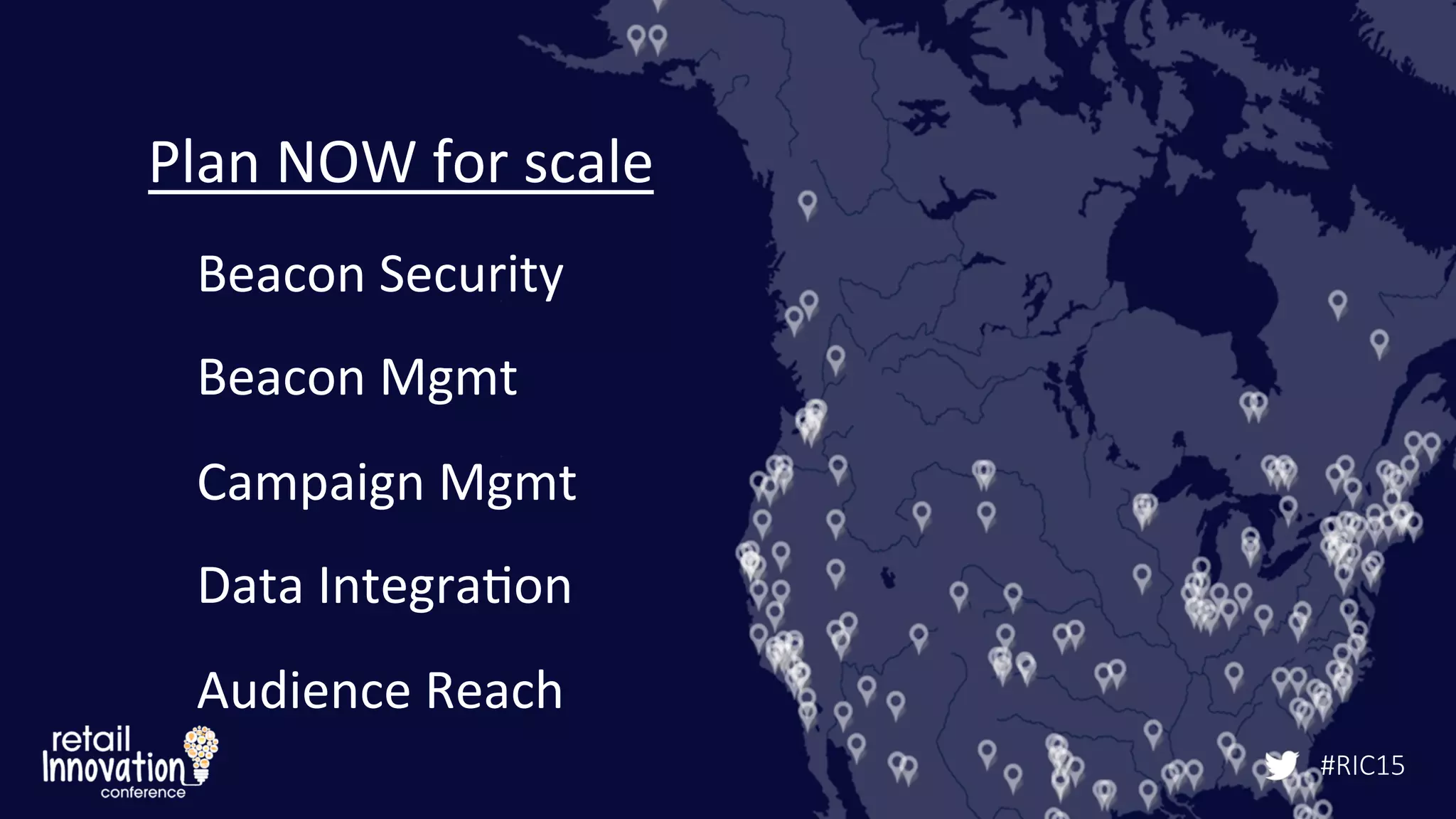 Plan NOW for scale

Beacon Security

Beacon Mgmt

Campaign Mgmt

Data Integration

Audience Reach

retail Innovation conference

#RIC15